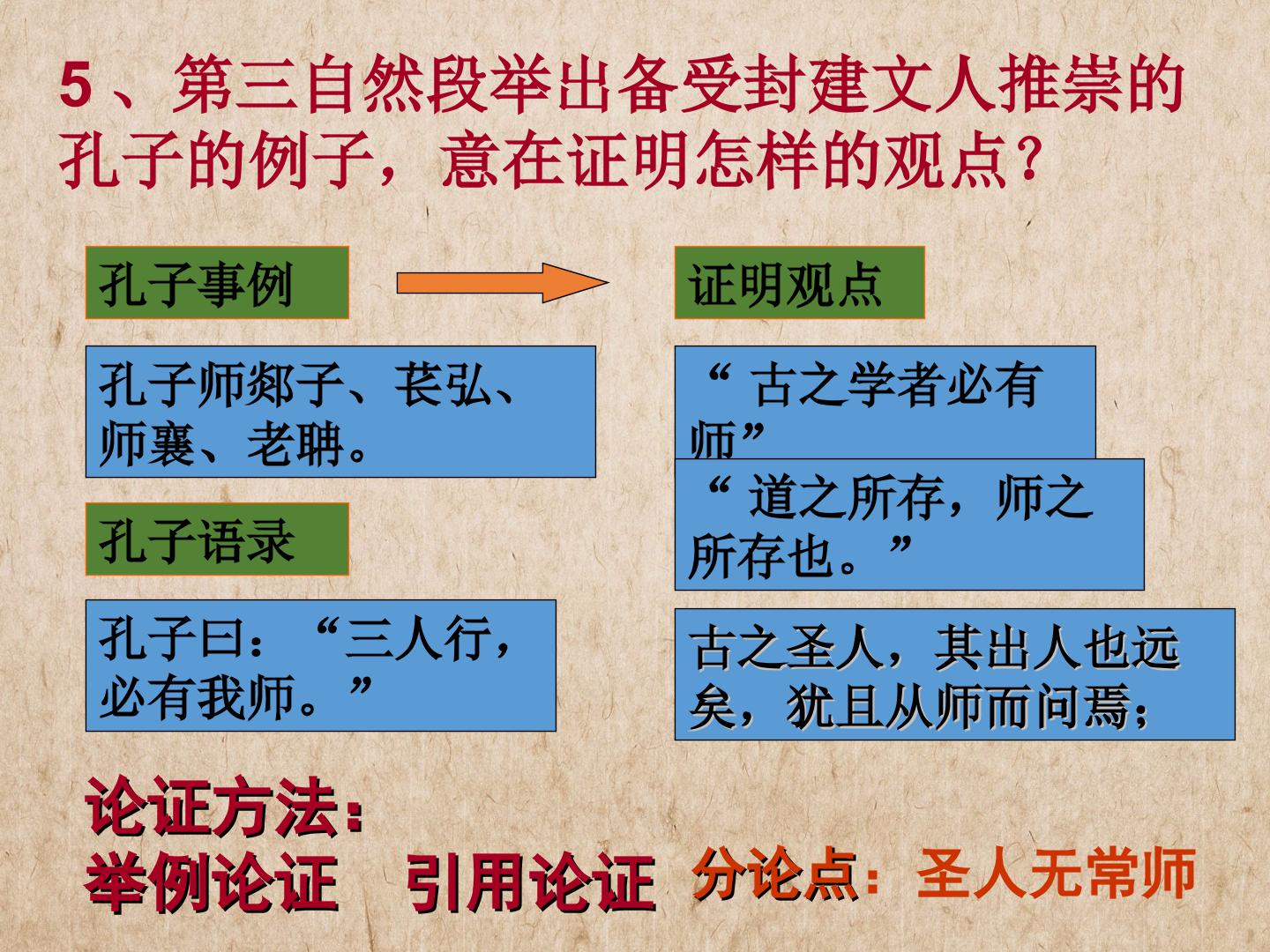 5、第三自然段举出备受封建文人推崇的孔子的例子，意在证明怎样的观点？

孔子事例

孔子师郯子、苌弘、师襄、老聃。

孔子语录

孔子曰：“三人行，必有我师。”

证明观点

“古之学者必有师”

“道之所存，师之所存也。”

古之圣人，其出人也远矣，犹且从师而问焉；

论证方法：
举例论证 引用论证

分论点：圣人无常师